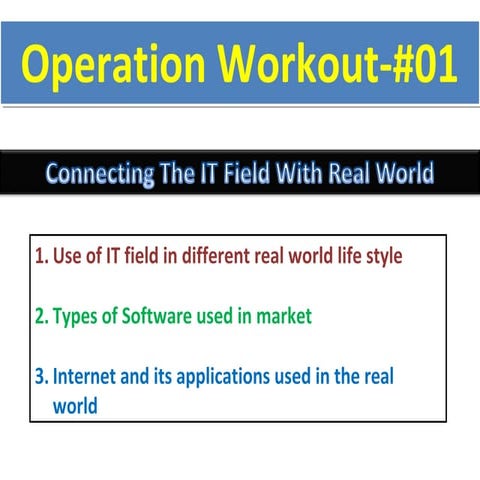 Operation Workout-#01

Connecting The IT Field With Real World

1. Use of IT field in different real world life style

2. Types of Software used in market

3. Internet and its applications used in the real world